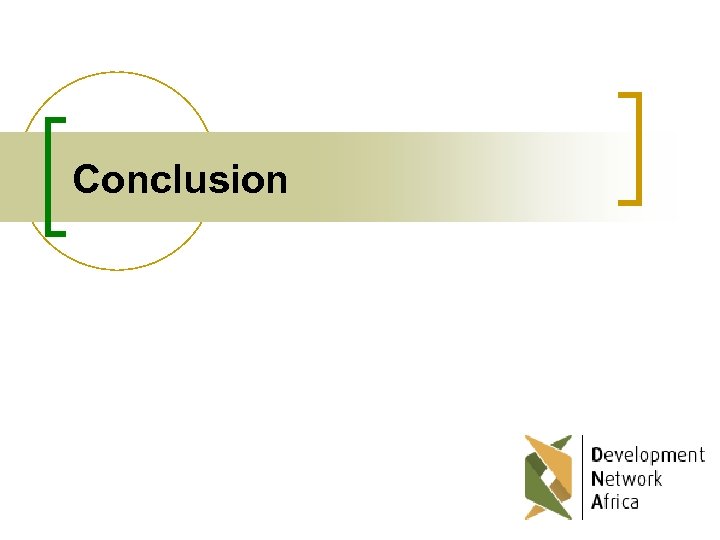 Conclusion

Development
Network
Africa